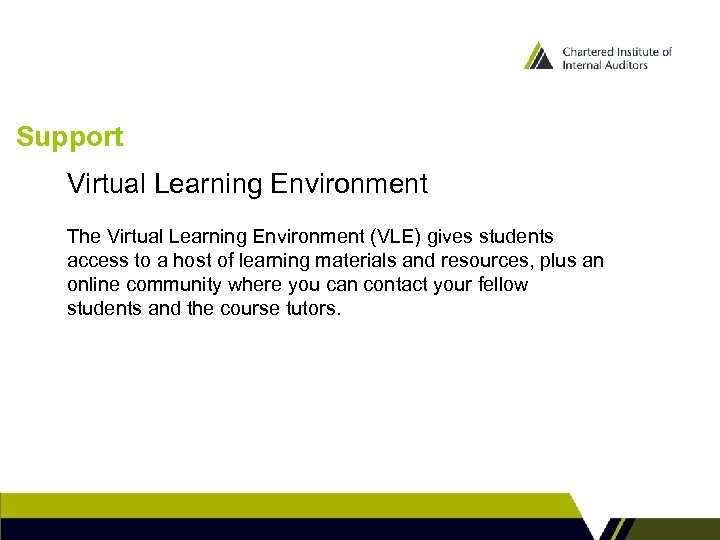 Chartered Institute of Internal Auditors

Support

Virtual Learning Environment

The Virtual Learning Environment (VLE) gives students access to a host of learning materials and resources, plus an online community where you can contact your fellow students and the course tutors.